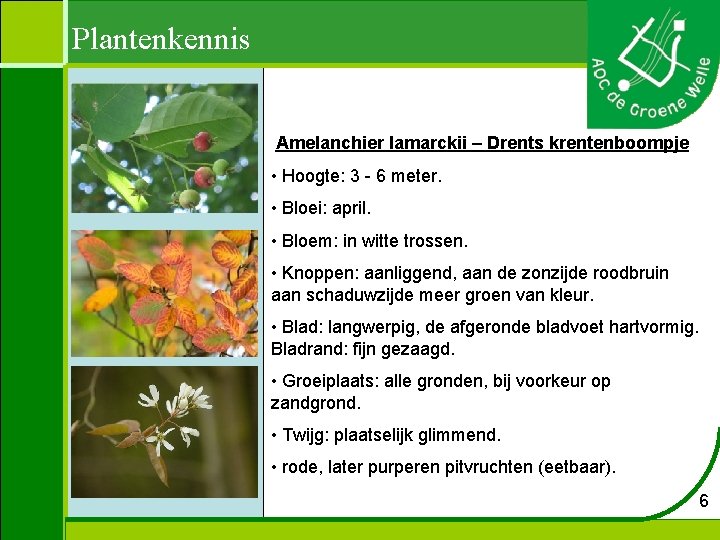 Plantenkennis

AOC de Groene Welle

Amelanchier lamarckii – Drents krentenboompje

• Hoogte: 3 - 6 meter.

• Bloei: april.

• Bloem: in witte trossen.

• Knoppen: aanliggend, aan de zonzijde roodbruin aan schaduwzijde meer groen van kleur.

• Blad: langwerpig, de afgeronde bladvoet hartvormig. Bladrand: fijn gezaagd.

• Groeiplaats: alle gronden, bij voorkeur op zandgrond.

• Twijg: plaatselijk glimmend.

• rode, later purperen pitvruchten (eetbaar).

6